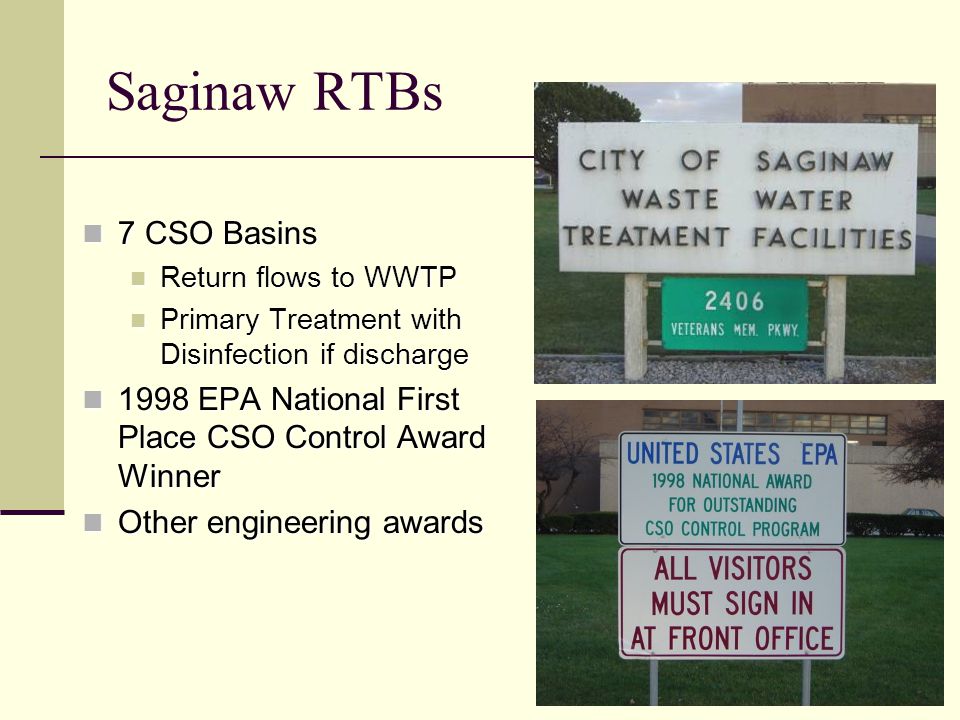 Saginaw RTBs

7 CSO Basins

Return flows to WWTP

Primary Treatment with Disinfection if discharge

1998 EPA National First Place CSO Control Award Winner

Other engineering awards

CITY OF SAGINAW WASTE WATER TREATMENT FACILITIES

2406 VETERANS MEM. PKWY.

UNITED STATES EPA
1998 NATIONAL AWARD FOR OUTSTANDING CSO CONTROL PROGRAM

ALL VISITORS MUST SIGN IN AT FRONT OFFICE